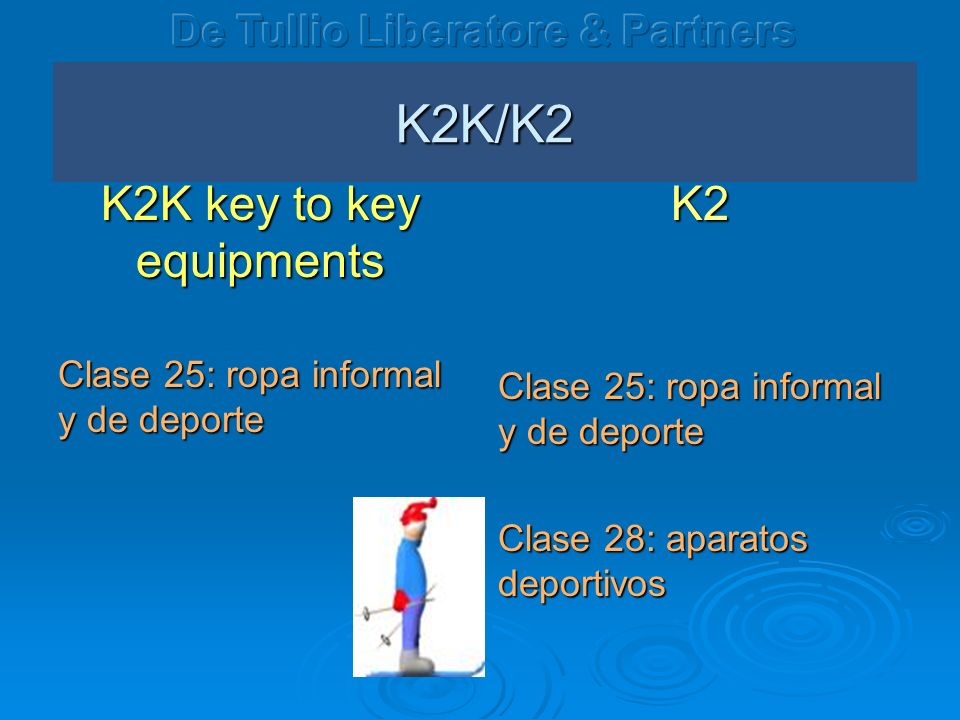 De Tullio Liberatore & Partners

K2K/K2

K2K key to key equipments

Clase 25: ropa informal y de deporte

K2

Clase 25: ropa informal y de deporte

Clase 28: aparatos deportivos